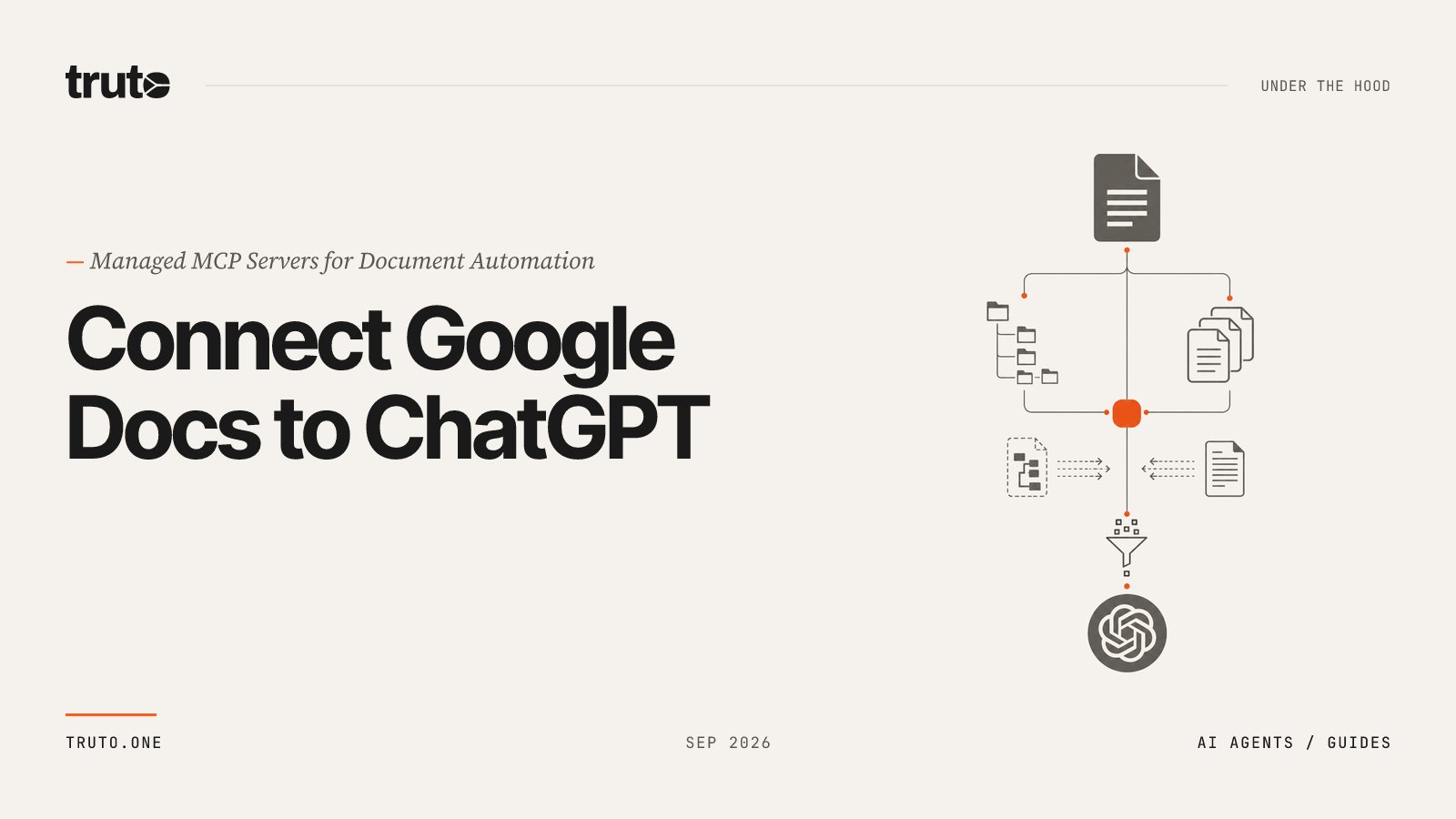 truto

UNDER THE HOOD

— Managed MCP Servers for Document Automation

Connect Google Docs to ChatGPT

TRUTO.ONE

SEP 2026

AI AGENTS / GUIDES